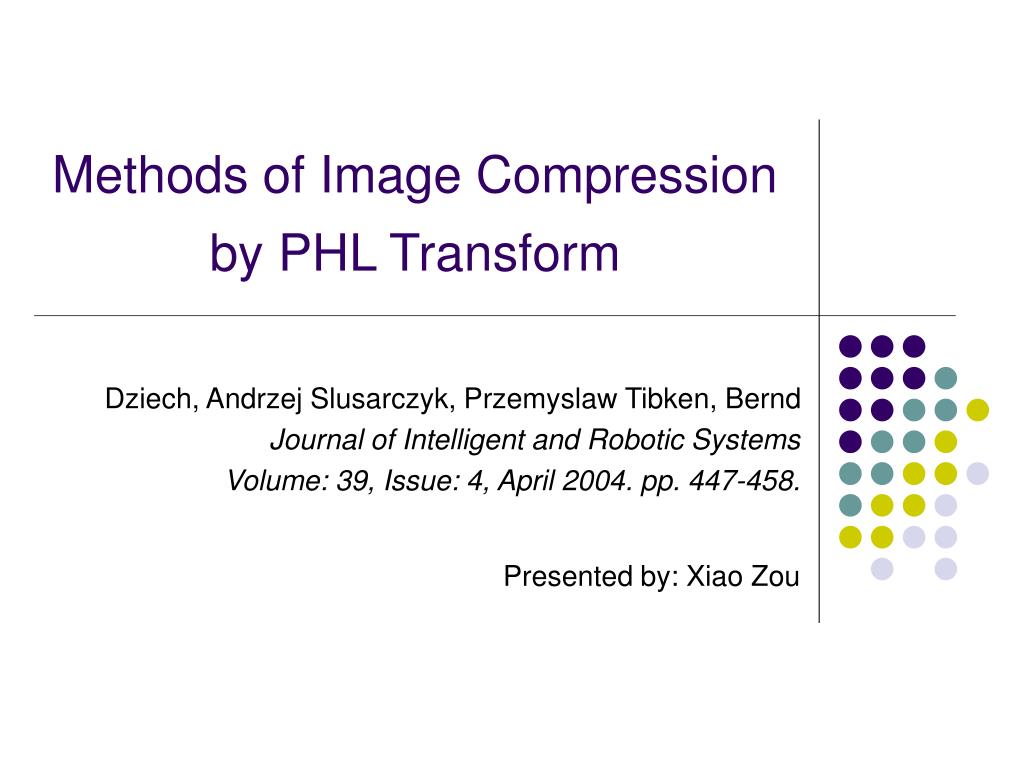 Methods of Image Compression
by PHL Transform

Dziech, Andrzej Slusarczyk, Przemyslaw Tibken, Bernd
Journal of Intelligent and Robotic Systems
Volume: 39, Issue: 4, April 2004. pp. 447-458.

Presented by: Xiao Zou